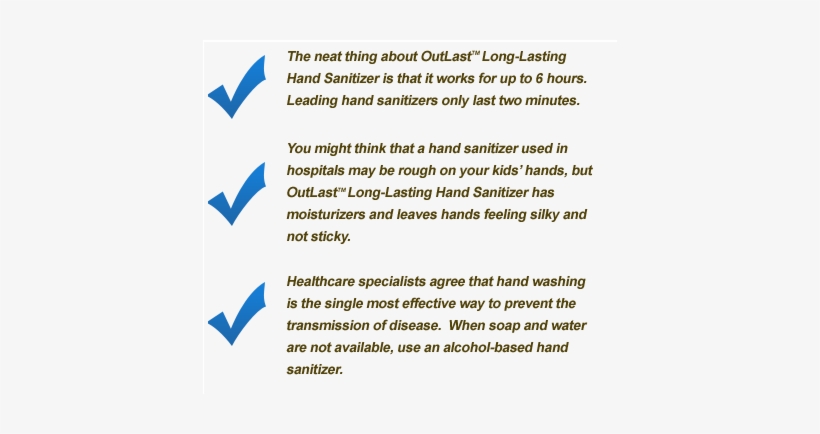 The neat thing about OutLast™ Long-Lasting Hand Sanitizer is that it works for up to 6 hours. Leading hand sanitizers only last two minutes.

You might think that a hand sanitizer used in hospitals may be rough on your kids' hands, but OutLast™ Long-Lasting Hand Sanitizer has moisturizers and leaves hands feeling silky and not sticky.

Healthcare specialists agree that hand washing is the single most effective way to prevent the transmission of disease. When soap and water are not available, use an alcohol-based hand sanitizer.